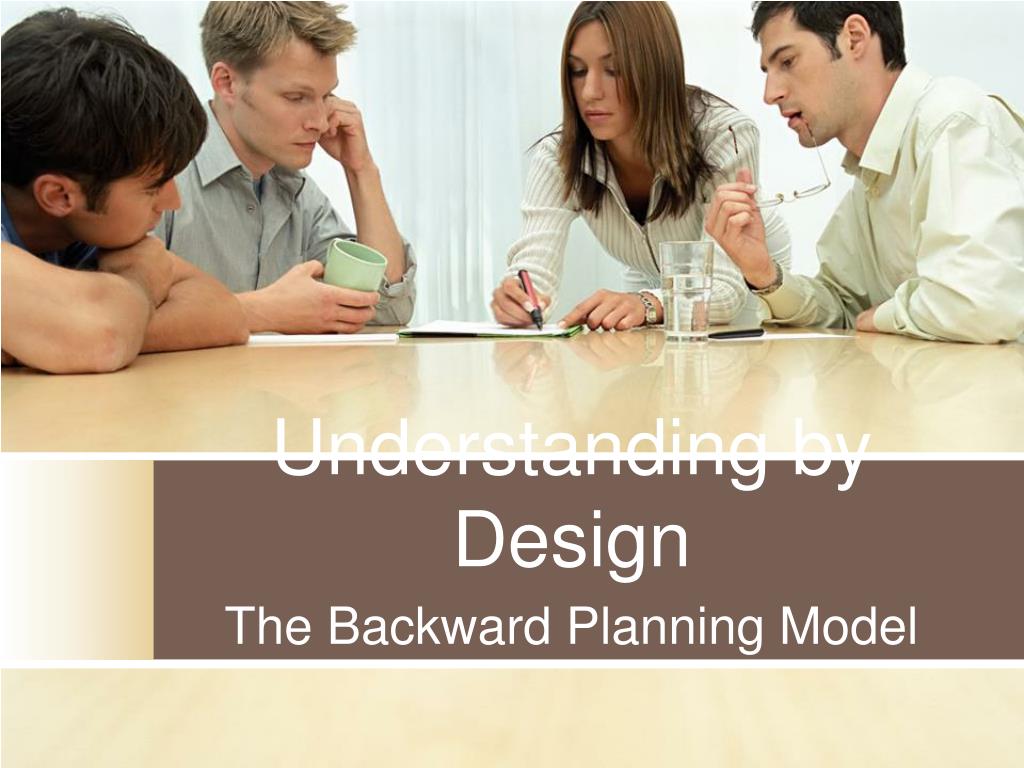 Understanding by Design

The Backward Planning Model